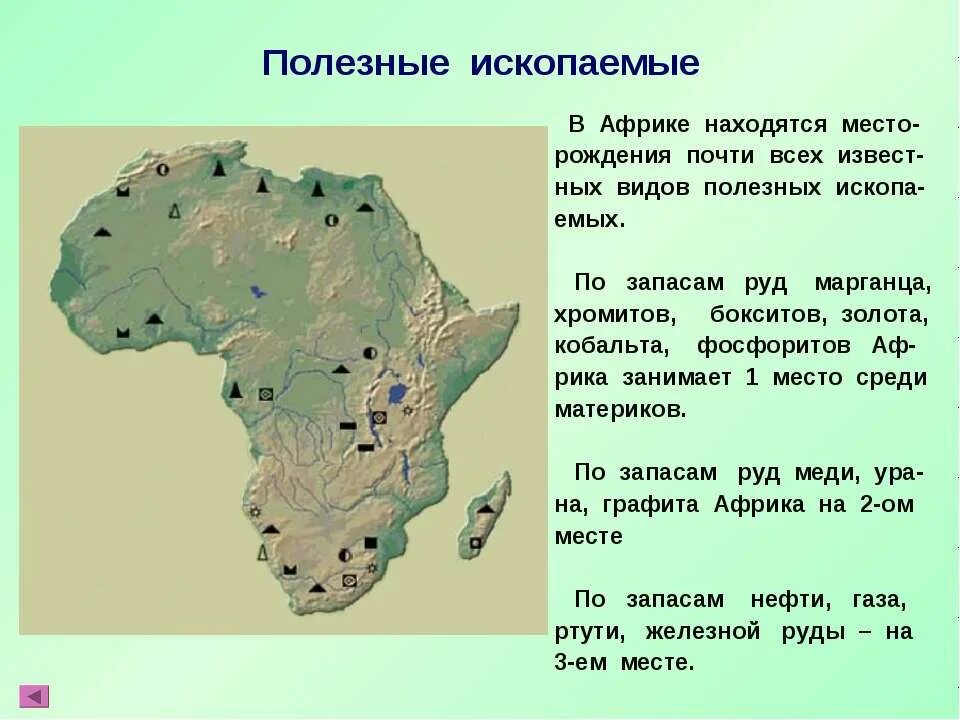 Полезные ископаемые

В Африке находятся месторождения почти всех известных видов полезных ископаемых.

По запасам руд марганца, хромитов, бокситов, золота, кобальта, фосфоритов Африка занимает 1 место среди материков.

По запасам руд меди, урана, графита Африка на 2-ом месте

По запасам нефти, газа, ртути, железной руды – на 3-ем месте.